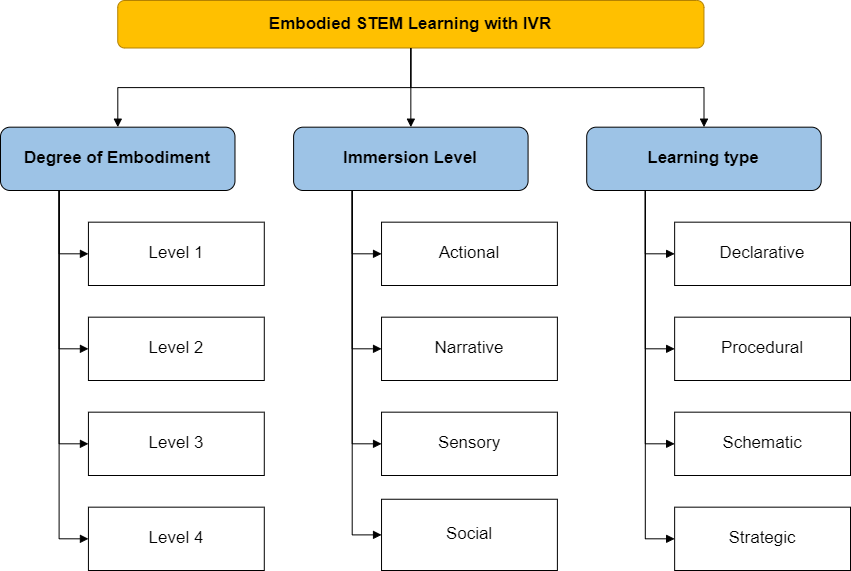 Embodied STEM Learning with IVR

Degree of Embodiment

Level 1

Level 2

Level 3

Level 4

Immersion Level

Actional

Narrative

Sensory

Social

Learning type

Declarative

Procedural

Schematic

Strategic